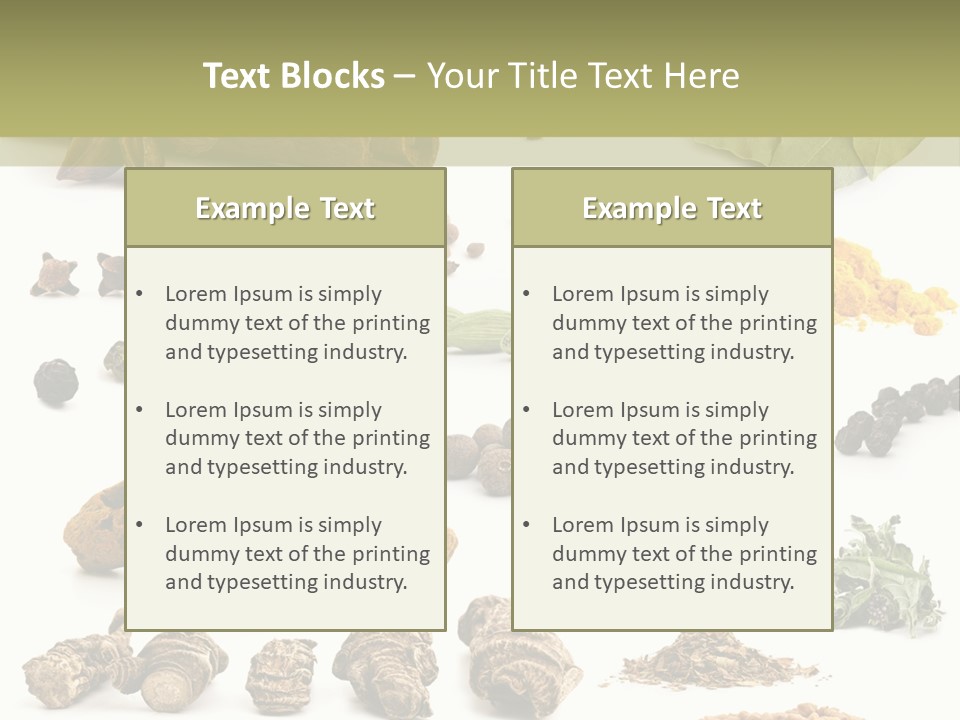 Text Blocks – Your Title Text Here

Example Text

• Lorem Ipsum is simply dummy text of the printing and typesetting industry.

• Lorem Ipsum is simply dummy text of the printing and typesetting industry.

• Lorem Ipsum is simply dummy text of the printing and typesetting industry.

Example Text

• Lorem Ipsum is simply dummy text of the printing and typesetting industry.

• Lorem Ipsum is simply dummy text of the printing and typesetting industry.

• Lorem Ipsum is simply dummy text of the printing and typesetting industry.